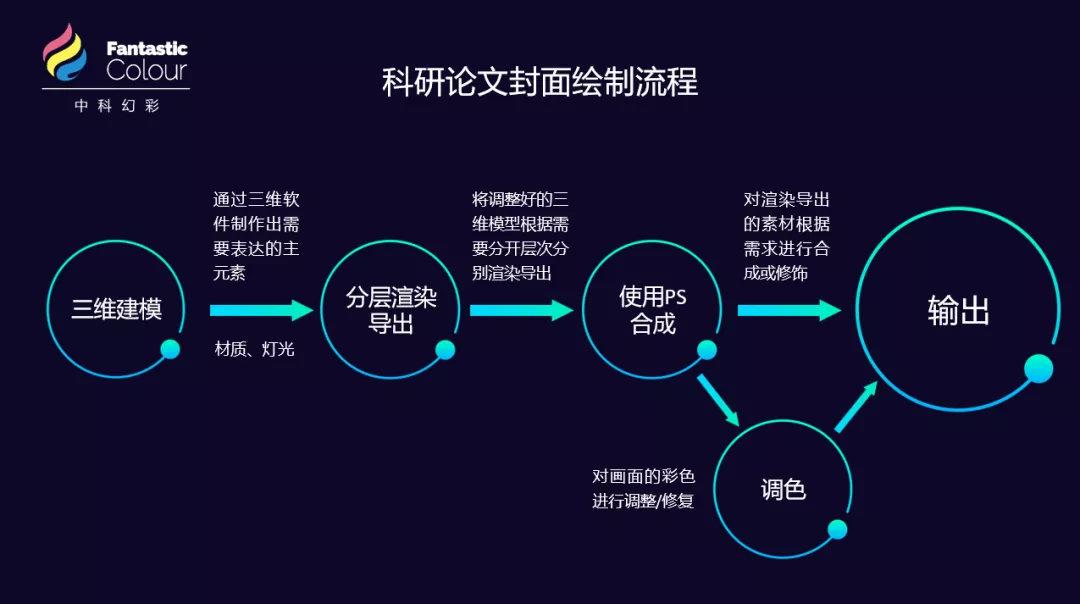 Fantastic Colour
中科幻彩

科研论文封面绘制流程

三维建模

通过三维软件制作出需要表达的主元素

材质、灯光

分层渲染导出

将调整好的三维模型根据需要分开层次分别渲染导出

使用PS合成

对渲染导出的素材根据需求进行合成或修饰

输出

对画面的彩色进行调整/修复

调色